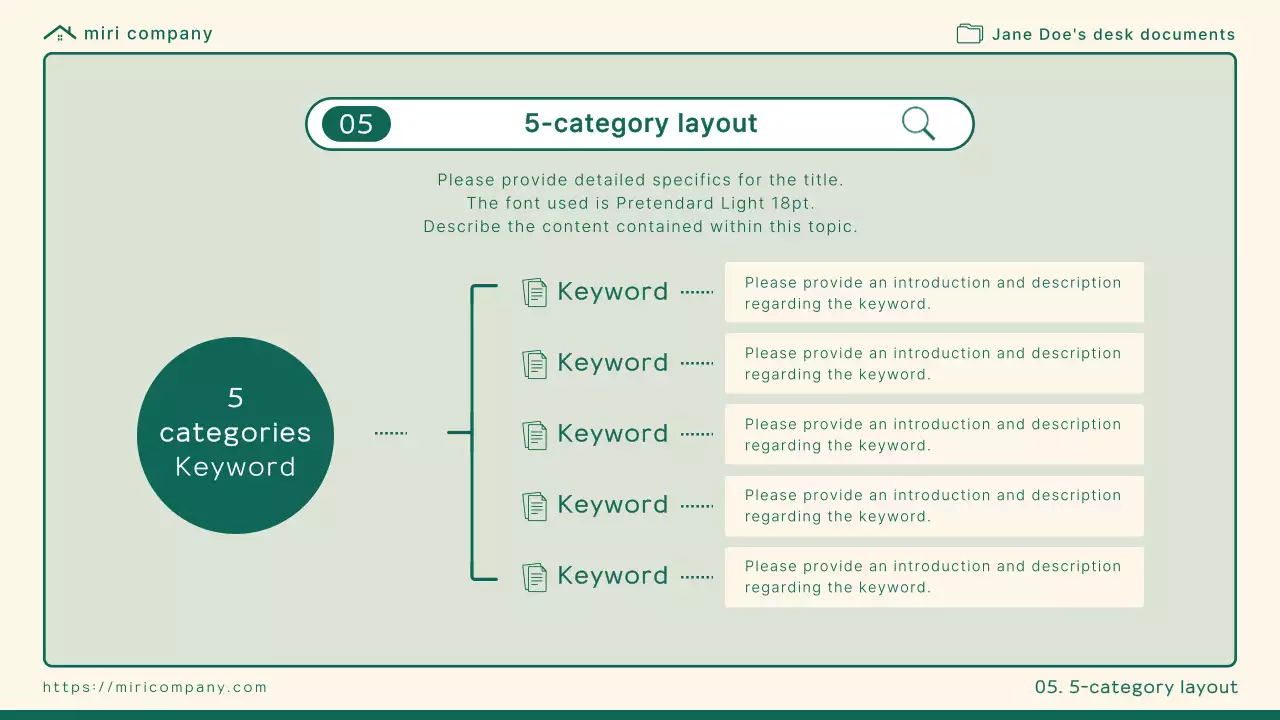 miri company

Jane Doe's desk documents

05 5-category layout

Please provide detailed specifics for the title.
The font used is Pretendard Light 18pt.
Describe the content contained within this topic.

5 categories Keyword

Keyword

Please provide an introduction and description regarding the keyword.

Keyword

Please provide an introduction and description regarding the keyword.

Keyword

Please provide an introduction and description regarding the keyword.

Keyword

Please provide an introduction and description regarding the keyword.

Keyword

Please provide an introduction and description regarding the keyword.

https://miricompany.com

05. 5-category layout